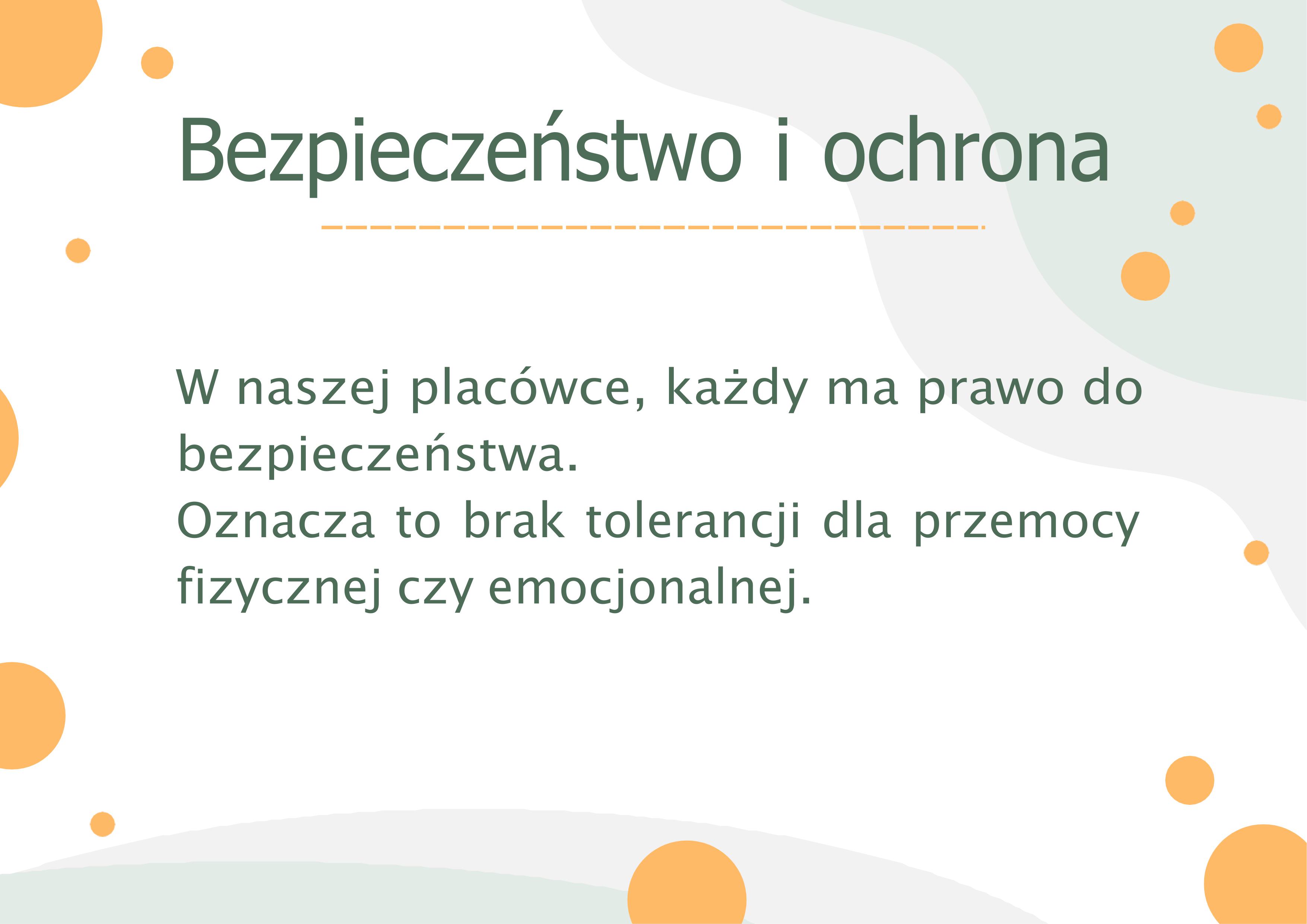 Bezpieczeństwo i ochrona

W naszej placówce, każdy ma prawo do bezpieczeństwa.
Oznacza to brak tolerancji dla przemocy fizycznej czy emocjonalnej.